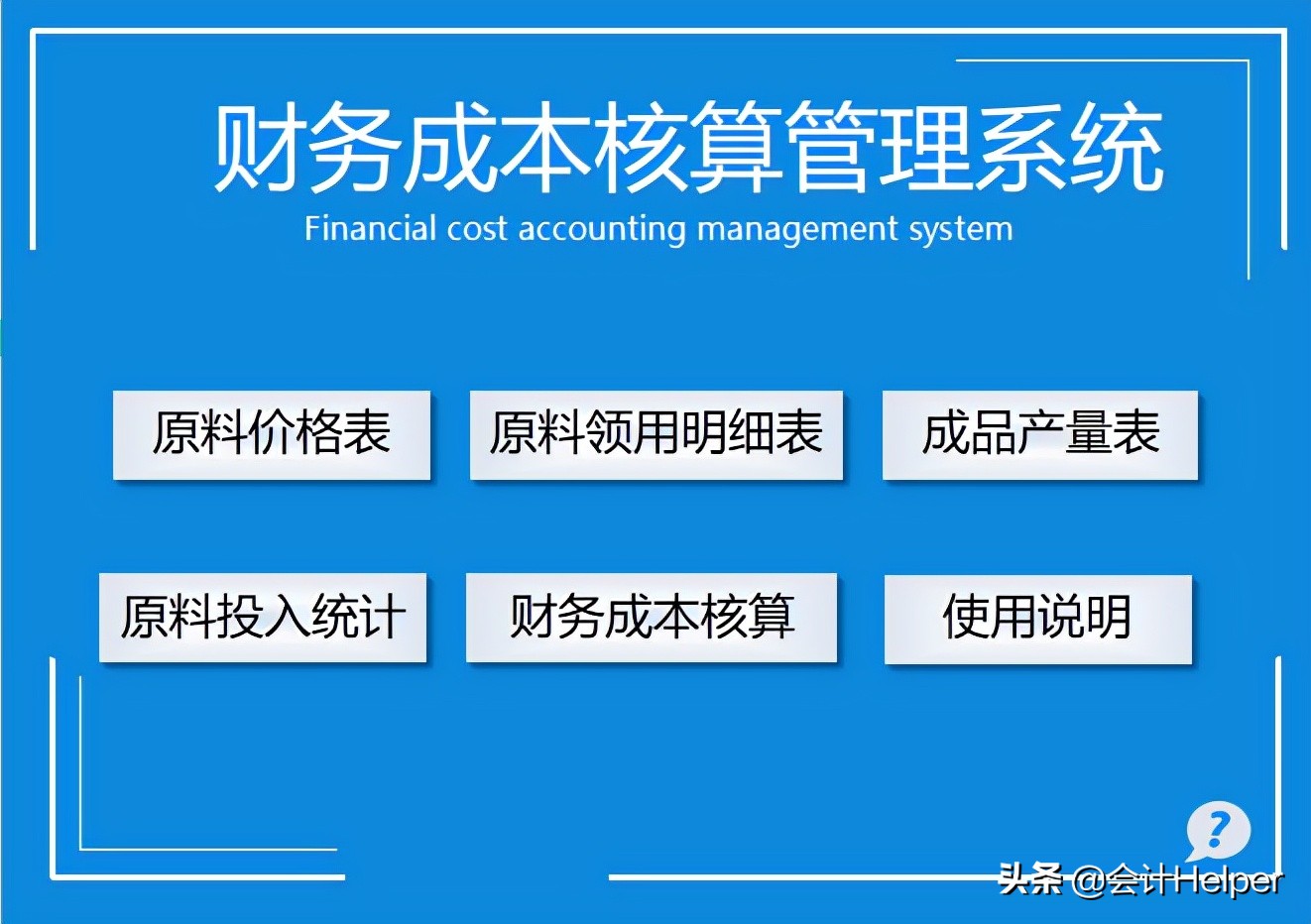 财务成本核算管理系统
Financial cost accounting management system

原料价格表

原料领用明细表

成品产量表

原料投入统计

财务成本核算

使用说明

?

头条 @会计Helper